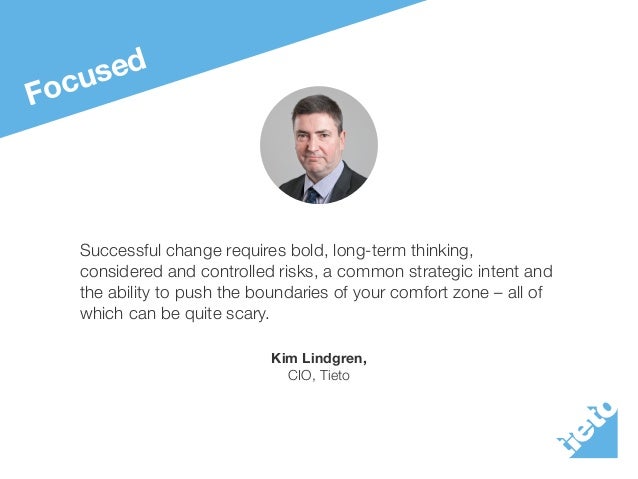 Focused

Successful change requires bold, long-term thinking, considered and controlled risks, a common strategic intent and the ability to push the boundaries of your comfort zone – all of which can be quite scary.

Kim Lindgren,
CIO, Tieto

tieto